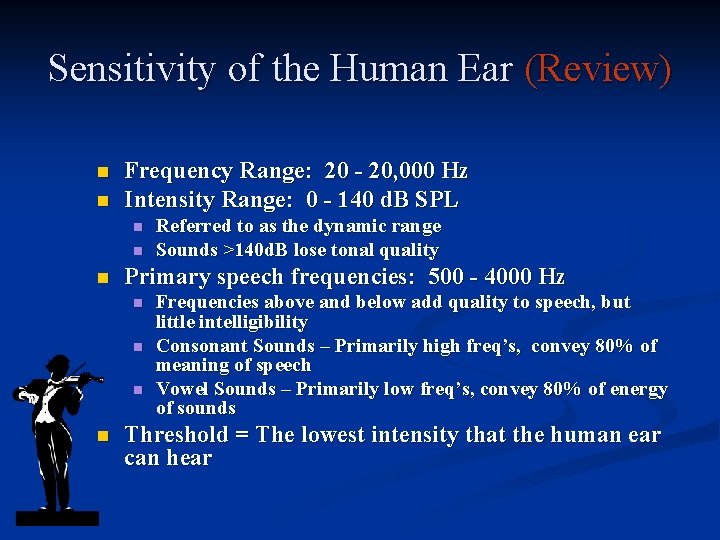 Sensitivity of the Human Ear (Review)

- Frequency Range: 20 - 20,000 Hz
- Intensity Range: 0 - 140 dB SPL
  - Referred to as the dynamic range
  - Sounds >140dB lose tonal quality
- Primary speech frequencies: 500 - 4000 Hz
  - Frequencies above and below add quality to speech, but little intelligibility
  - Consonant Sounds – Primarily high freq's, convey 80% of meaning of speech
  - Vowel Sounds – Primarily low freq's, convey 80% of energy of sounds
- Threshold = The lowest intensity that the human ear can hear